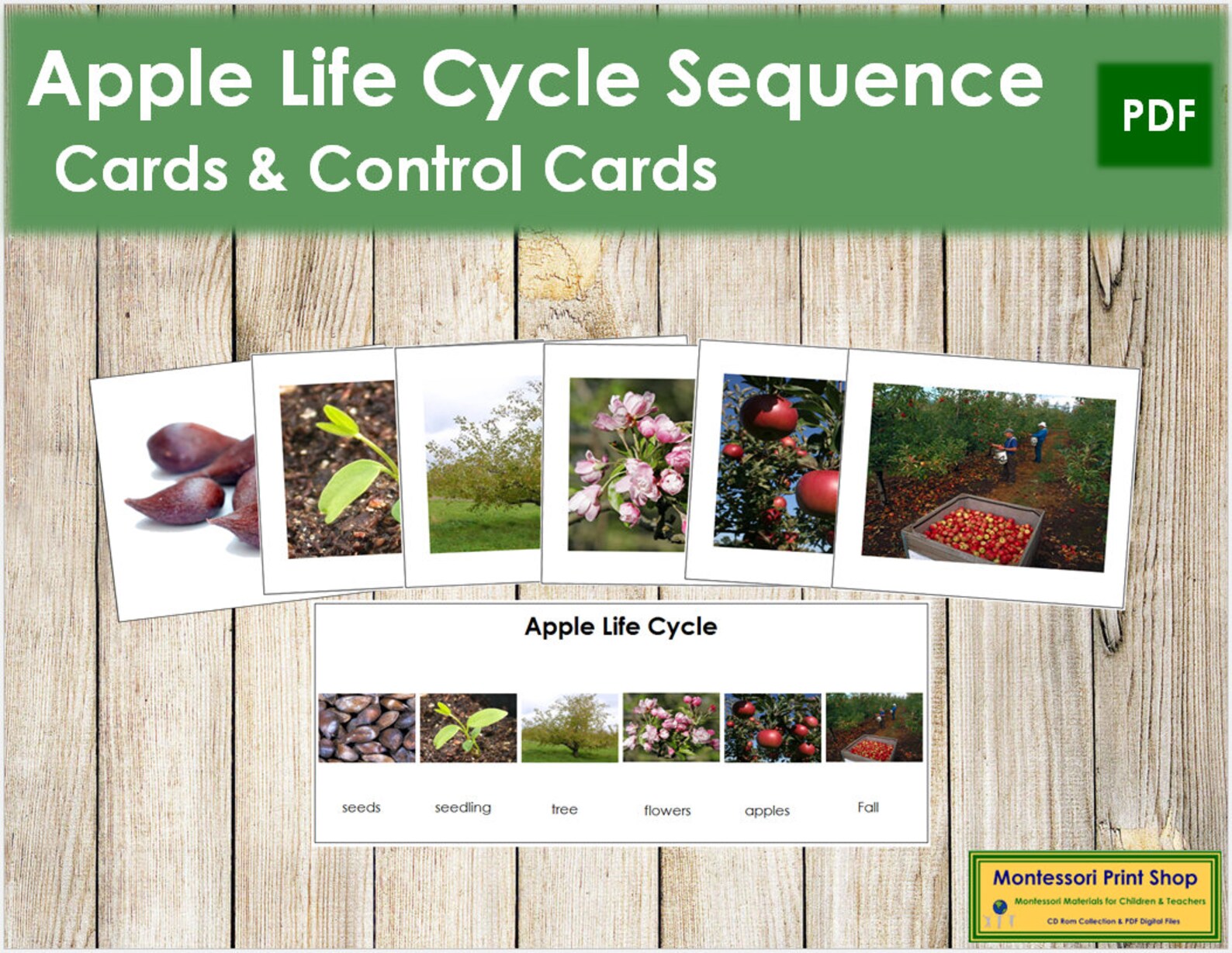 Apple Life Cycle Sequence
Cards & Control Cards

PDF

Apple Life Cycle

seeds
seedling
tree
flowers
apples
Fall

Montessori Print Shop
Montessori Materials for Children & Teachers
CD Rom Collection & PDF Digital Files